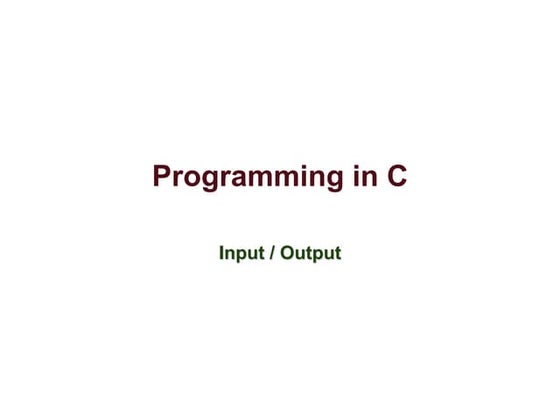 Programming in C

Input / Output